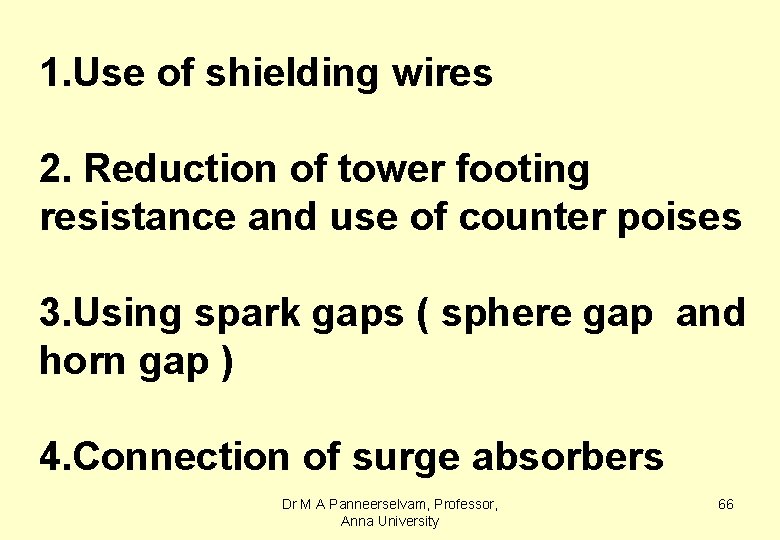 1.Use of shielding wires

2. Reduction of tower footing resistance and use of counter poises

3.Using spark gaps ( sphere gap and horn gap )

4.Connection of surge absorbers

Dr M A Panneerselvam, Professor,
Anna University

66